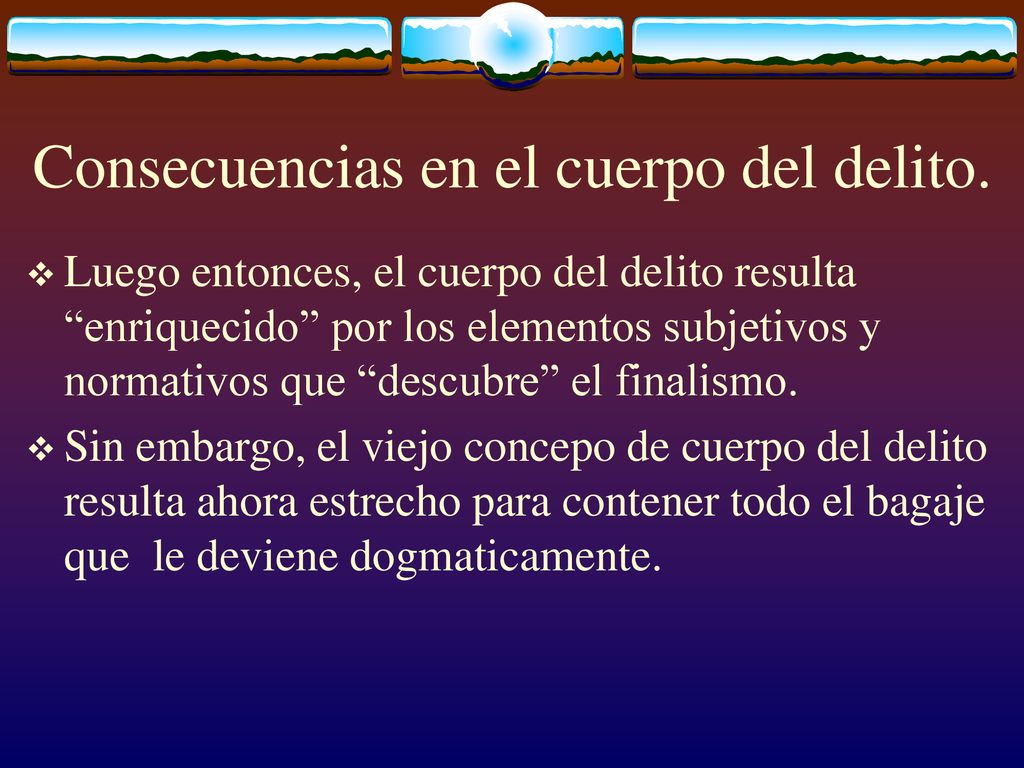 Consecuencias en el cuerpo del delito.

❖ Luego entonces, el cuerpo del delito resulta “enriquecido” por los elementos subjetivos y normativos que “descubre” el finalismo.

❖ Sin embargo, el viejo concepo de cuerpo del delito resulta ahora estrecho para contener todo el bagaje que le deviene dogmaticamente.